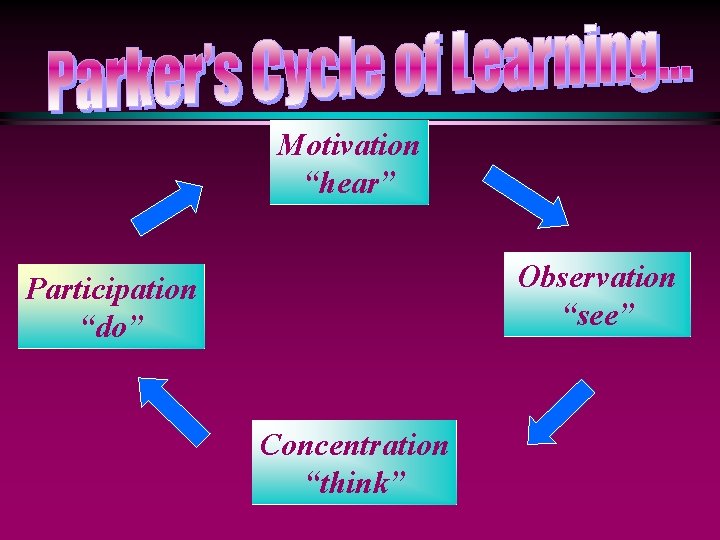 Parker's Cycle of Learning...

Motivation
"hear"

Observation
"see"

Concentration
"think"

Participation
"do"